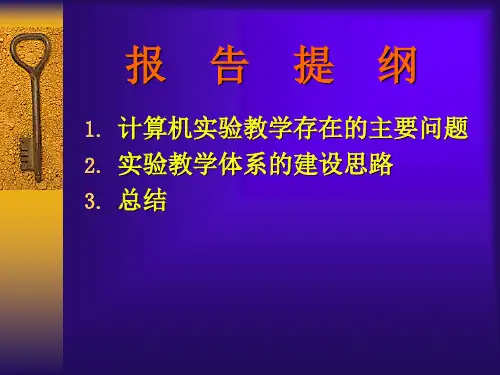 报 告 提 纲

1. 计算机实验教学存在的主要问题
2. 实验教学体系的建设思路
3. 总结